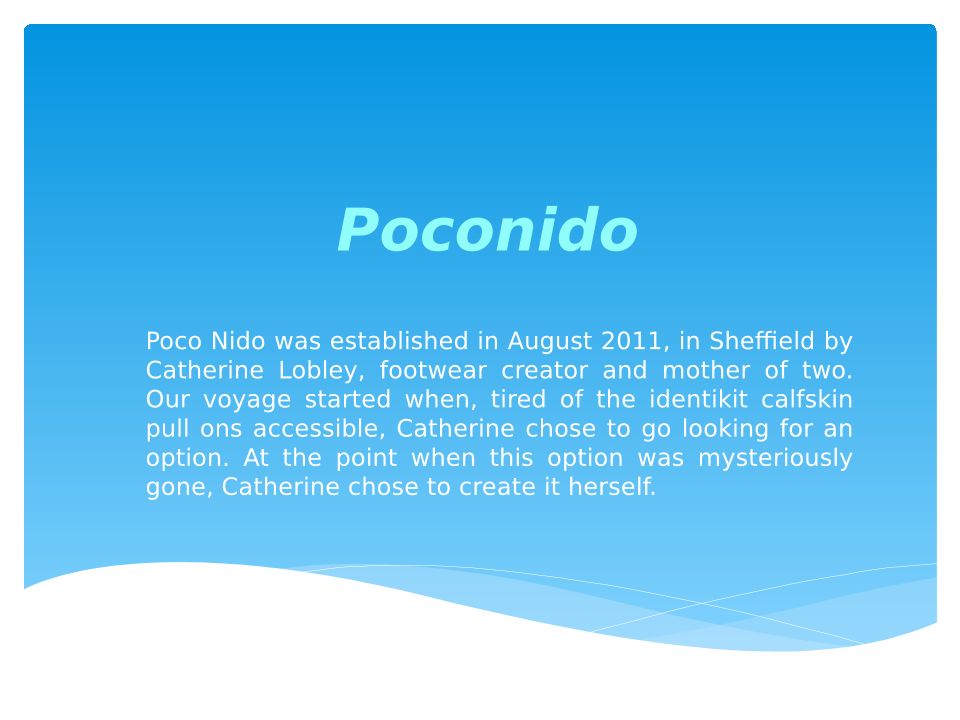 Poconido

Poco Nido was established in August 2011, in Sheffield by Catherine Lobley, footwear creator and mother of two. Our voyage started when, tired of the identikit calfskin pull ons accessible, Catherine chose to go looking for an option. At the point when this option was mysteriously gone, Catherine chose to create it herself.